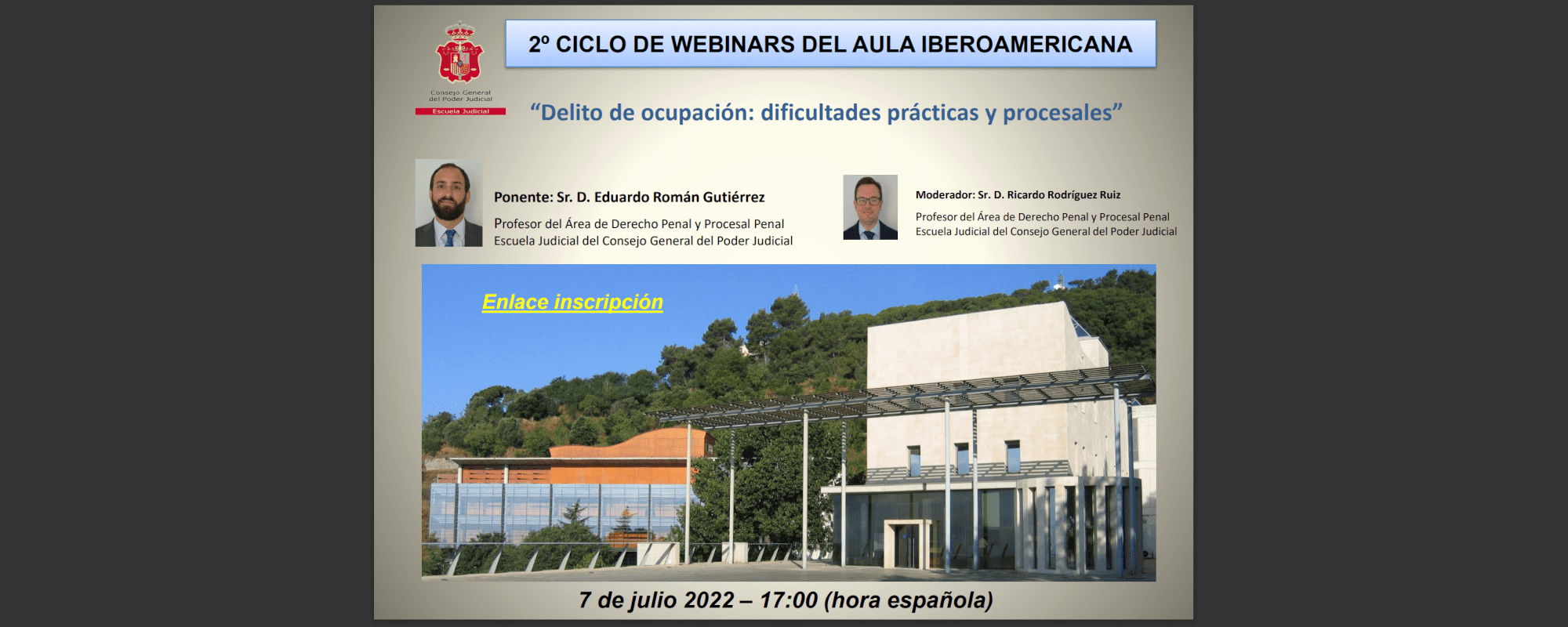 Consejo General del Poder Judicial
Escuela Judicial

2º CICLO DE WEBINARS DEL AULA IBEROAMERICANA

“Delito de ocupación: dificultades prácticas y procesales”

Ponente: Sr. D. Eduardo Román Gutiérrez
Profesor del Área de Derecho Penal y Procesal Penal
Escuela Judicial del Consejo General del Poder Judicial

Moderador: Sr. D. Ricardo Rodríguez Ruiz
Profesor del Área de Derecho Penal y Procesal Penal
Escuela Judicial del Consejo General del Poder Judicial

Enlace inscripción

7 de julio 2022 – 17:00 (hora española)